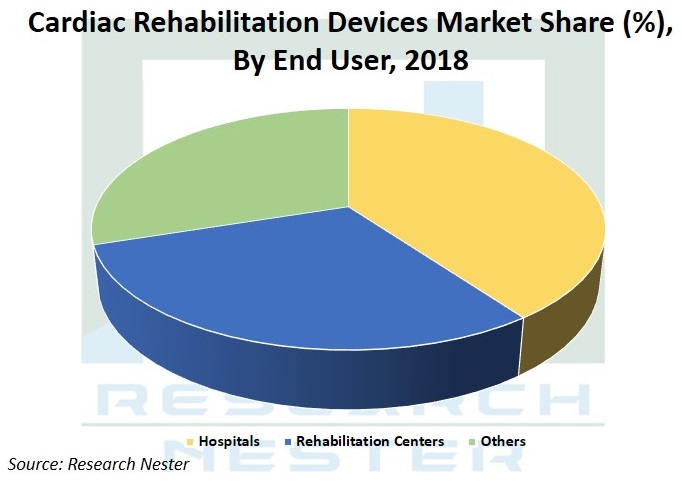 Cardiac Rehabilitation Devices Market Share (%), By End User, 2018

RESEARCH NESTER

Hospitals Rehabilitation Centers Others

Source: Research Nester